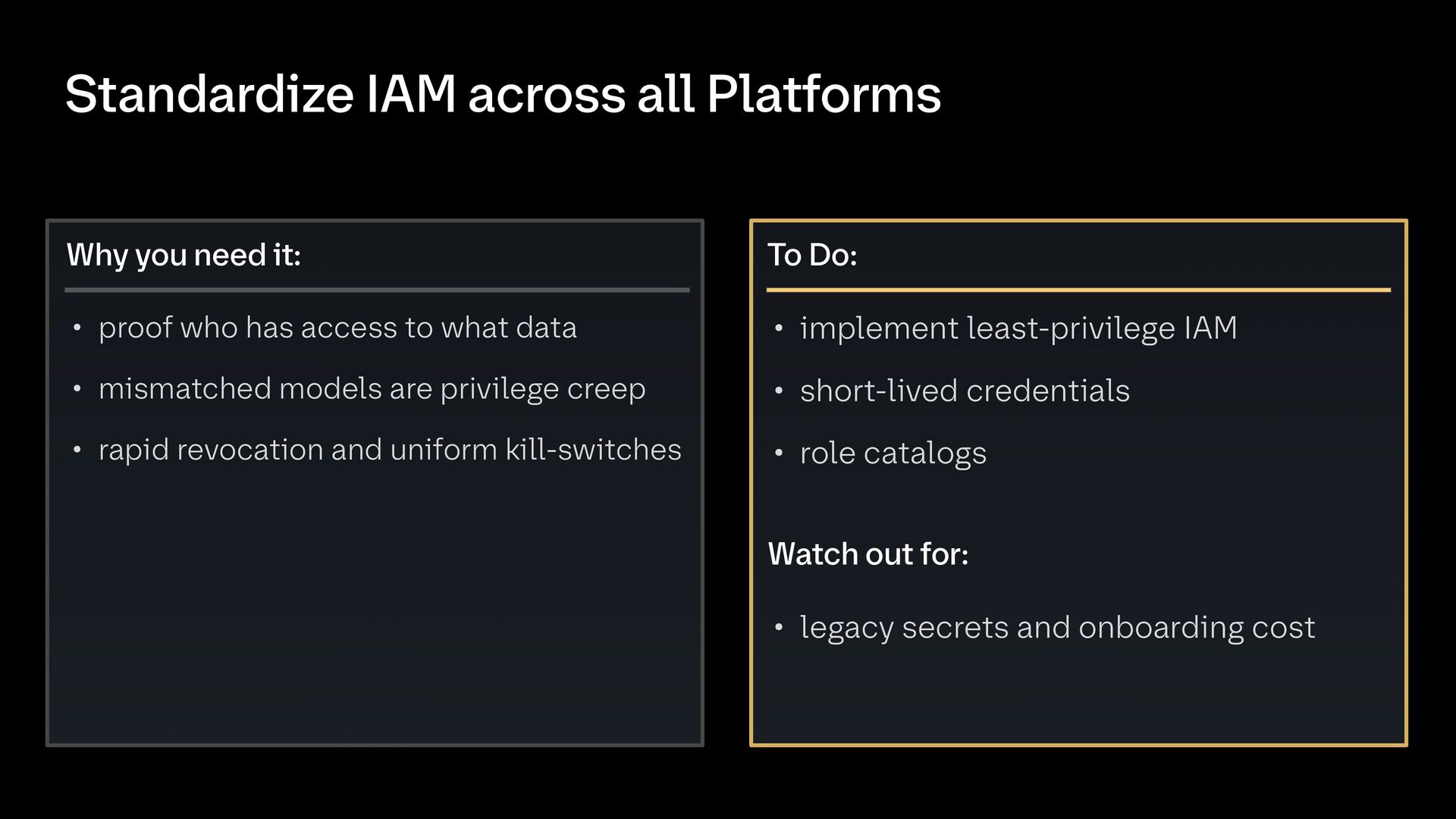 Standardize IAM across all Platforms

Why you need it:

• proof who has access to what data
• mismatched models are privilege creep
• rapid revocation and uniform kill-switches

To Do:

• implement least-privilege IAM
• short-lived credentials
• role catalogs

Watch out for:

• legacy secrets and onboarding cost